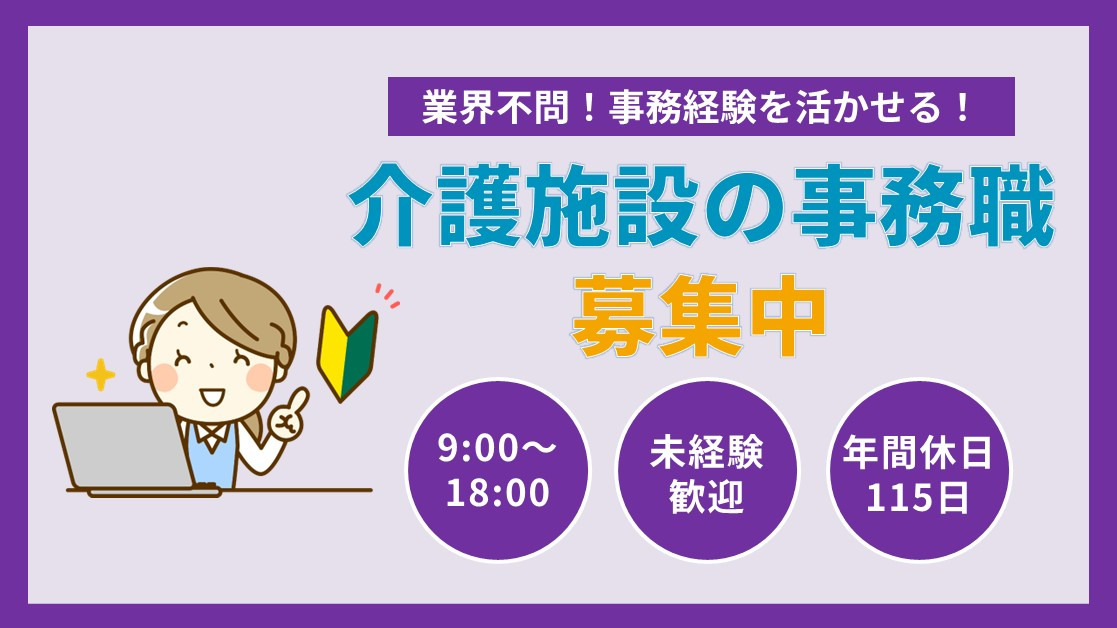 業界不問！事務経験を活かせる！

介護施設の事務職

募集中

9:00～18:00

未経験歓迎

年間休日115日